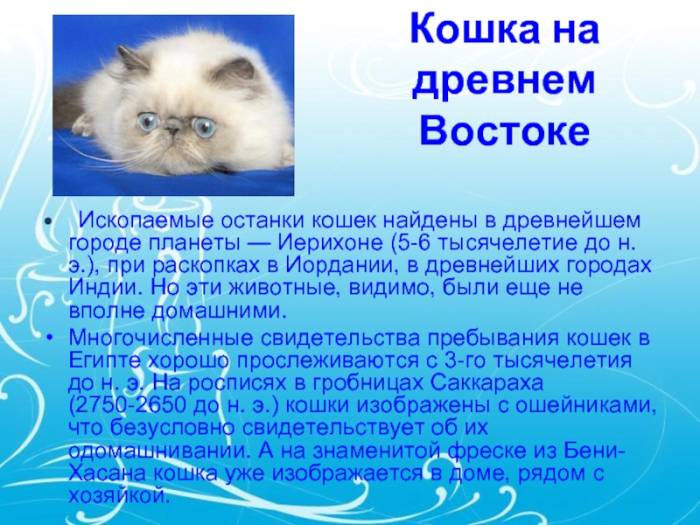 Кошка на древнем Востоке

• Ископаемые останки кошек найдены в древнейшем городе планеты — Иерихоне (5-6 тысячелетие до н. э.), при раскопках в Иордании, в древнейших городах Индии. Но эти животные, видимо, были еще не вполне домашними.

• Многочисленные свидетельства пребывания кошек в Египте хорошо прослеживаются с 3-го тысячелетия до н. э. На росписях в гробницах Саккараха (2750-2650 до н. э.) кошки изображены с ошейниками, что безусловно свидетельствует об их одомашнивании. А на знаменитой фреске из Бени-Хасана кошка уже изображается в доме, рядом с хозяйкой.